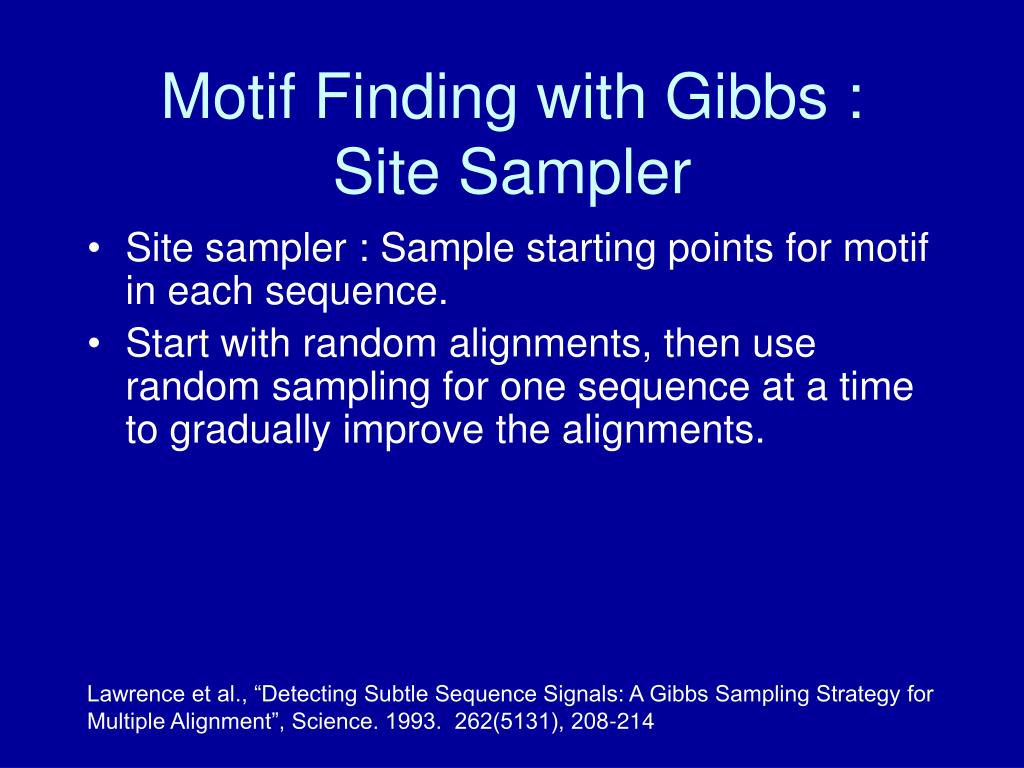 Motif Finding with Gibbs : Site Sampler

• Site sampler : Sample starting points for motif in each sequence.
• Start with random alignments, then use random sampling for one sequence at a time to gradually improve the alignments.

Lawrence et al., “Detecting Subtle Sequence Signals: A Gibbs Sampling Strategy for Multiple Alignment”, Science. 1993. 262(5131), 208-214